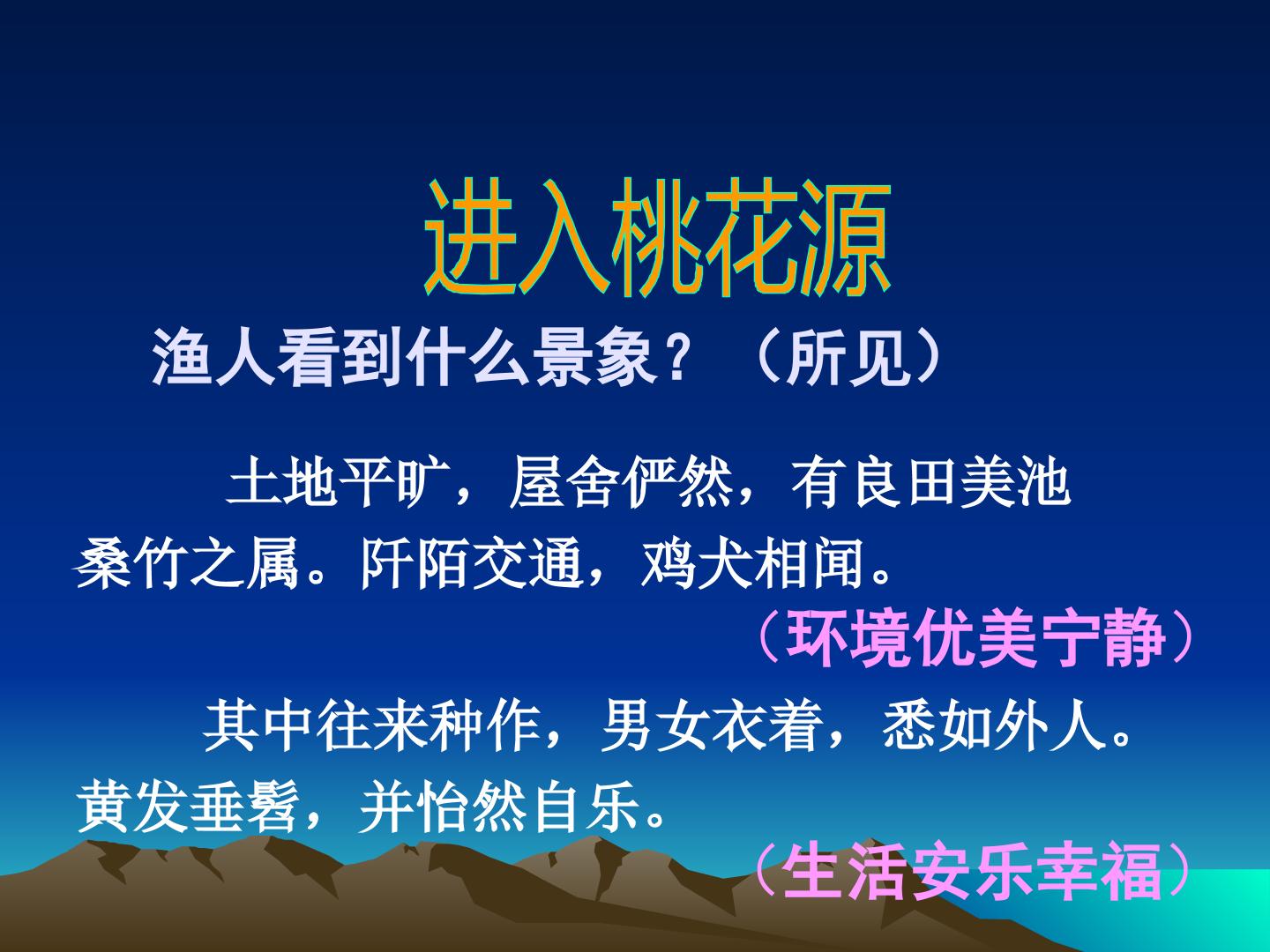 进入桃花源

渔人看到什么景象？（所见）

土地平旷，屋舍俨然，有良田美池桑竹之属。阡陌交通，鸡犬相闻。

（环境优美宁静）

其中往来种作，男女衣着，悉如外人。黄发垂髫，并怡然自乐。

（生活安乐幸福）